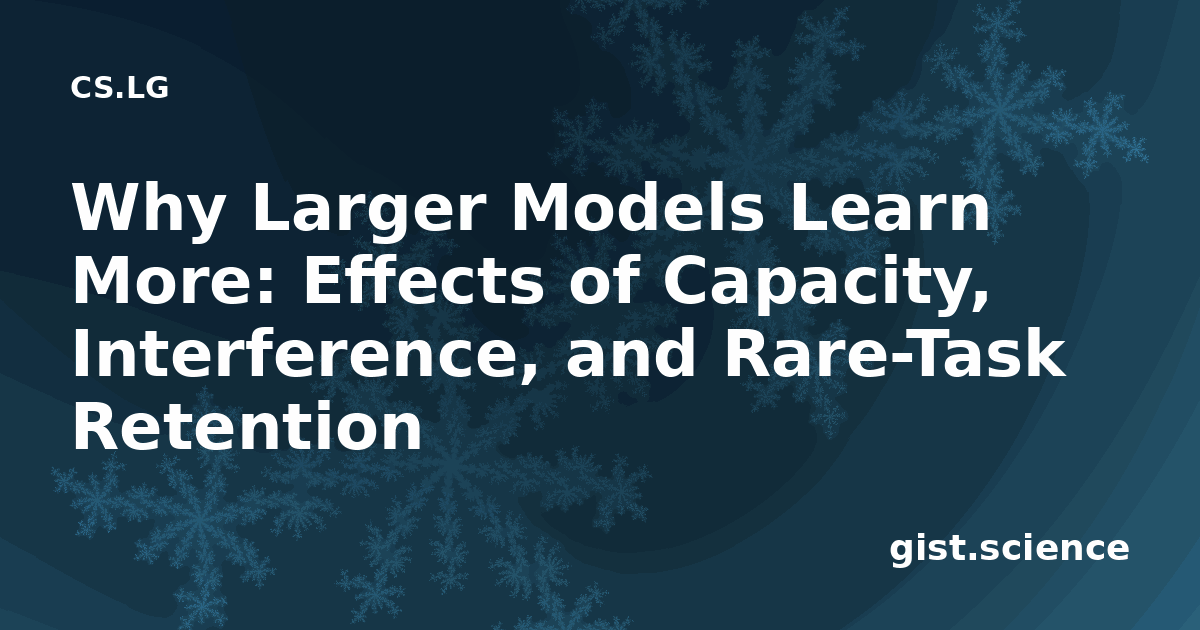 CS.LG

Why Larger Models Learn More: Effects of Capacity, Interference, and Rare-Task Retention

gist.science